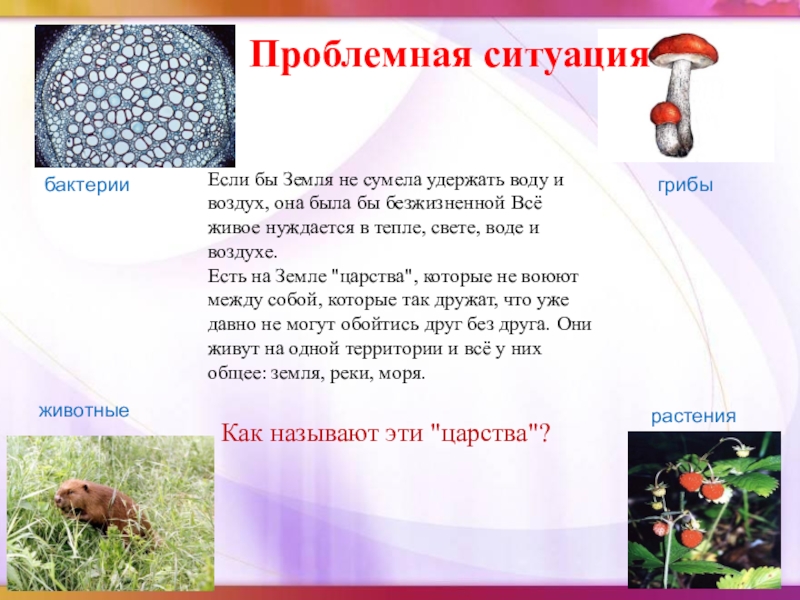 Проблемная ситуация

бактерии

грибы

Если бы Земля не сумела удержать воду и воздух, она была бы безжизненной Всё живое нуждается в тепле, свете, воде и воздухе.
Есть на Земле "царства", которые не воюют между собой, которые так дружат, что уже давно не могут обойтись друг без друга. Они живут на одной территории и всё у них общее: земля, реки, моря.

животные

растения

Как называют эти "царства"?